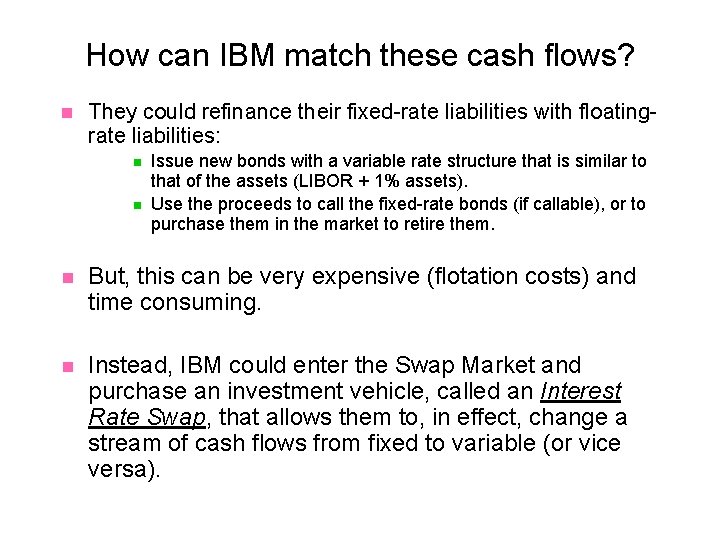 How can IBM match these cash flows?

They could refinance their fixed-rate liabilities with floating-rate liabilities:

Issue new bonds with a variable rate structure that is similar to that of the assets (LIBOR + 1% assets).

Use the proceeds to call the fixed-rate bonds (if callable), or to purchase them in the market to retire them.

But, this can be very expensive (flotation costs) and time consuming.

Instead, IBM could enter the Swap Market and purchase an investment vehicle, called an Interest Rate Swap, that allows them to, in effect, change a stream of cash flows from fixed to variable (or vice versa).